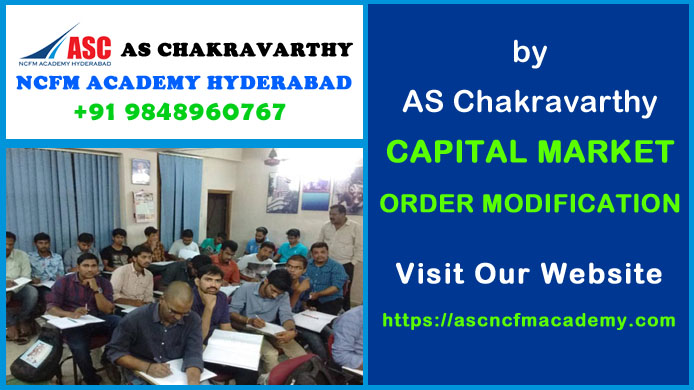 ASC
NCFM ACADEMY HYDERABAD
AS CHAKRAVARTHY
NCFM ACADEMY HYDERABAD
+91 9848960767

by
AS Chakravarthy
CAPITAL MARKET
ORDER MODIFICATION
Visit Our Website
https://ascncfmacademy.com